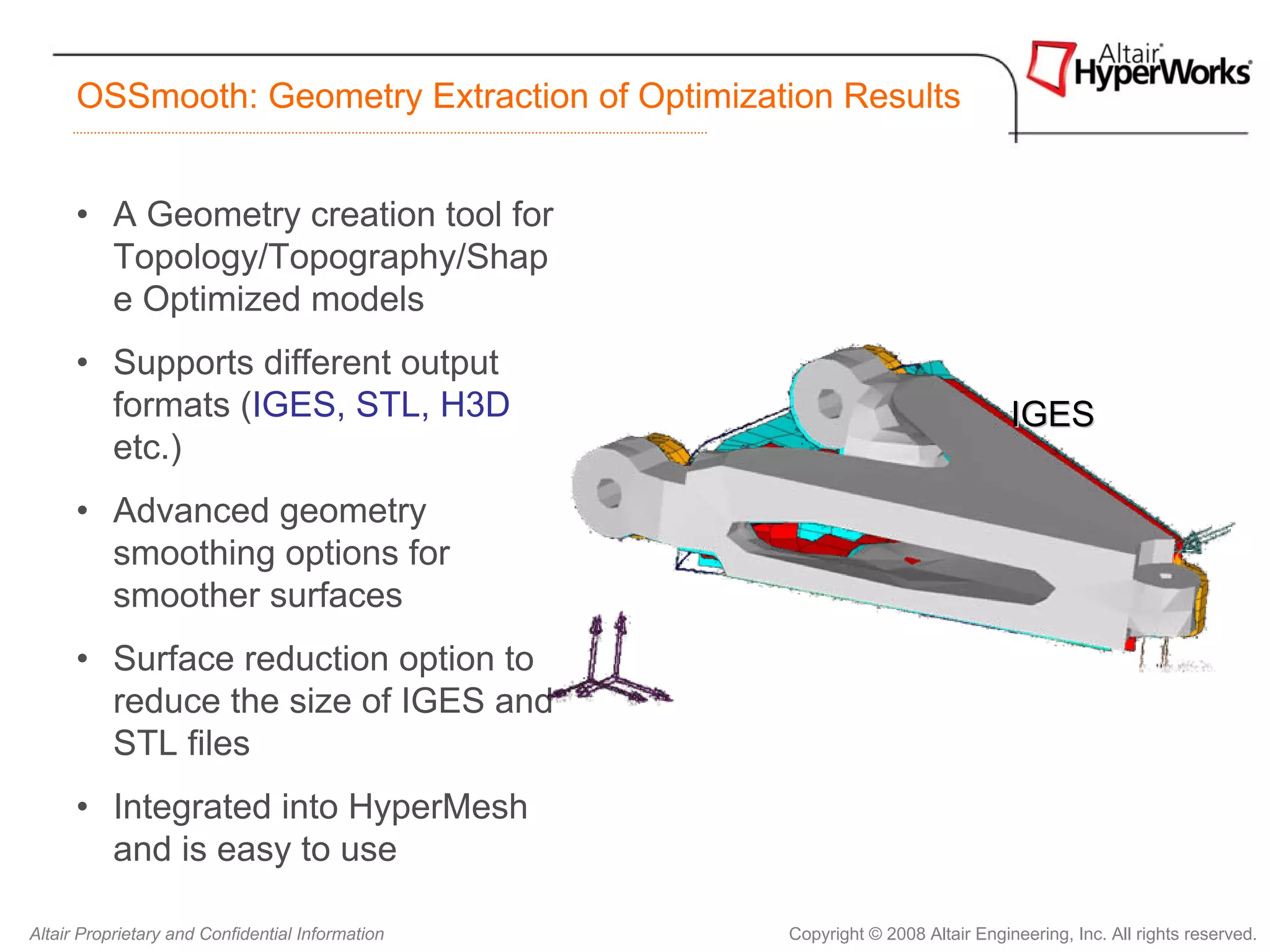 Altair HyperWorks

OSSmooth: Geometry Extraction of Optimization Results

• A Geometry creation tool for Topology/Topography/Shape Optimized models

• Supports different output formats (IGES, STL, H3D etc.)

• Advanced geometry smoothing options for smoother surfaces

• Surface reduction option to reduce the size of IGES and STL files

• Integrated into HyperMesh and is easy to use

IGES

Altair Proprietary and Confidential Information

Copyright © 2008 Altair Engineering, Inc. All rights reserved.